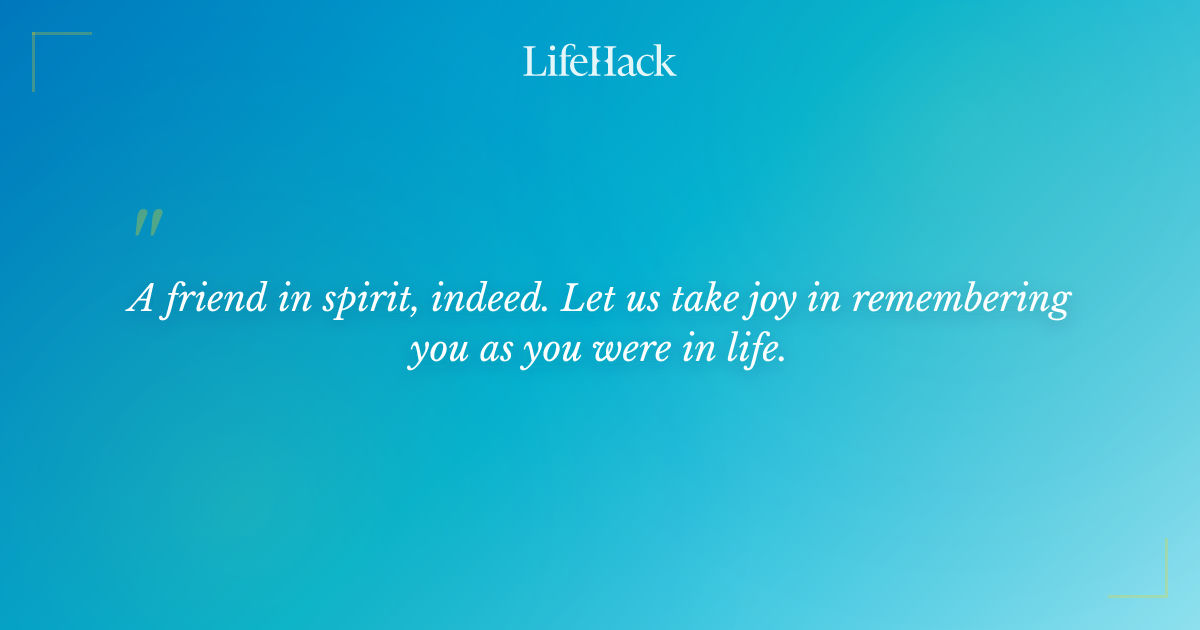 LifeHack

"

A friend in spirit, indeed. Let us take joy in remembering you as you were in life.